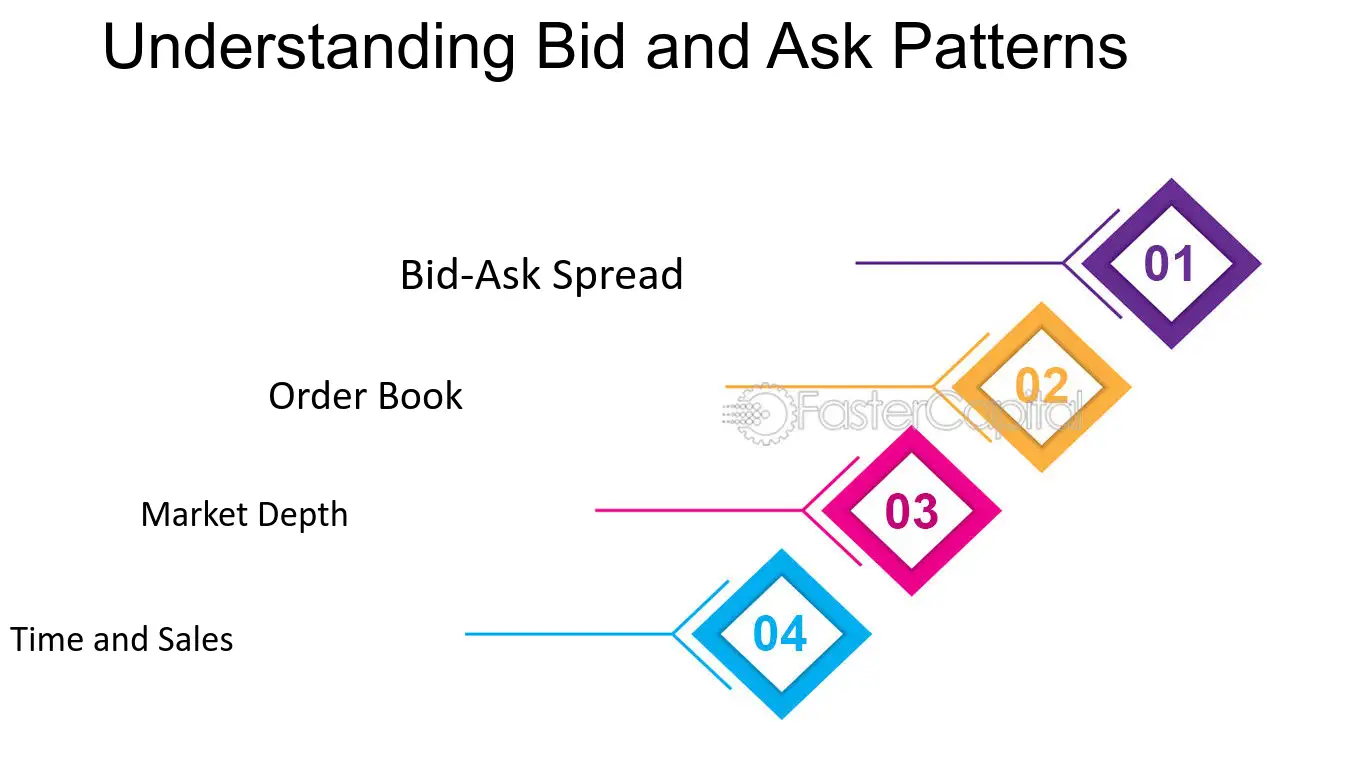 Understanding Bid and Ask Patterns

Bid-Ask Spread

01

Order Book

02

Market Depth

03

Time and Sales

04

FasterCapital